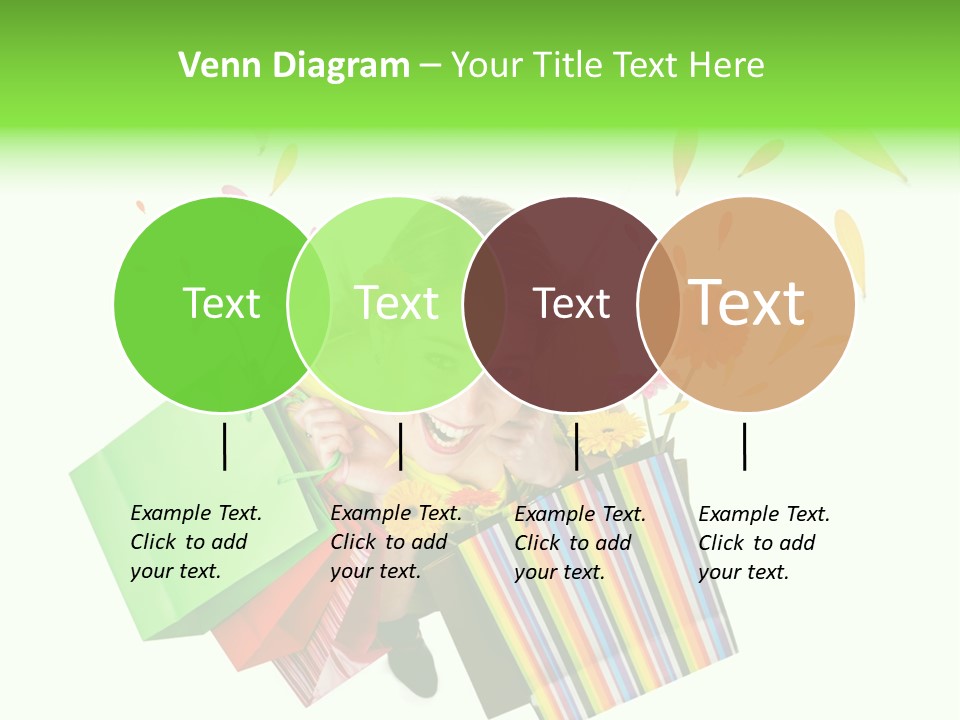 Venn Diagram – Your Title Text Here

Text

Text

Text

Text

Example Text. Click to add your text.

Example Text. Click to add your text.

Example Text. Click to add your text.

Example Text. Click to add your text.